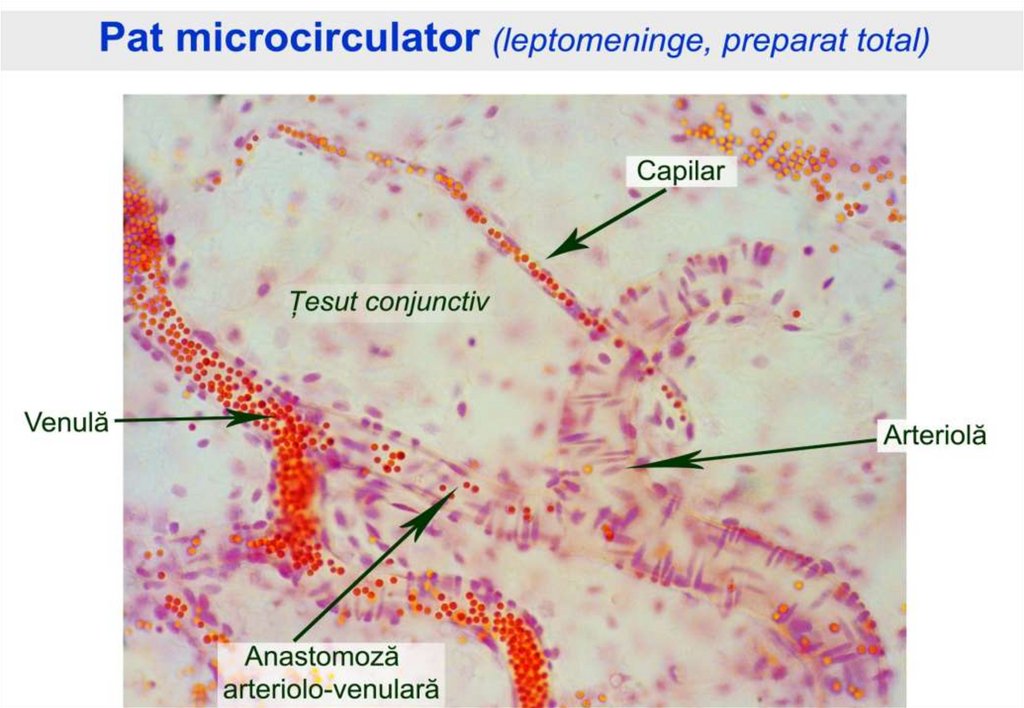 Pat microcirculator (leptomeninge, preparat total)

Capilar

Țesut conjunctiv

Venulă

Arteriolă

Anastomoză arteriolo-venulară